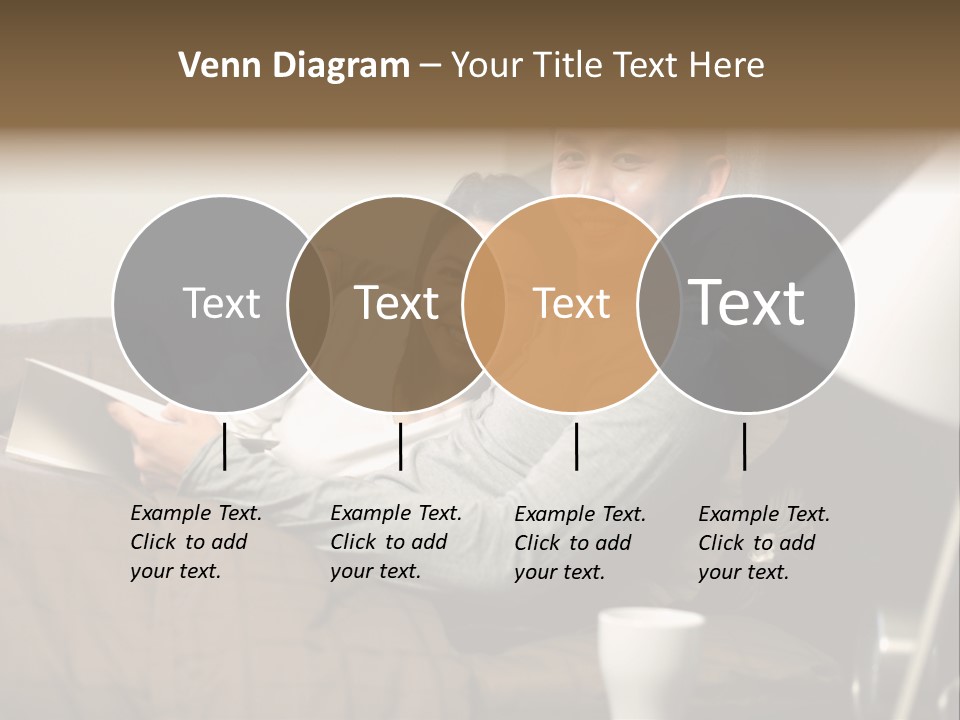 Venn Diagram – Your Title Text Here

Text

Text

Text

Text

Example Text. Click to add your text.

Example Text. Click to add your text.

Example Text. Click to add your text.

Example Text. Click to add your text.